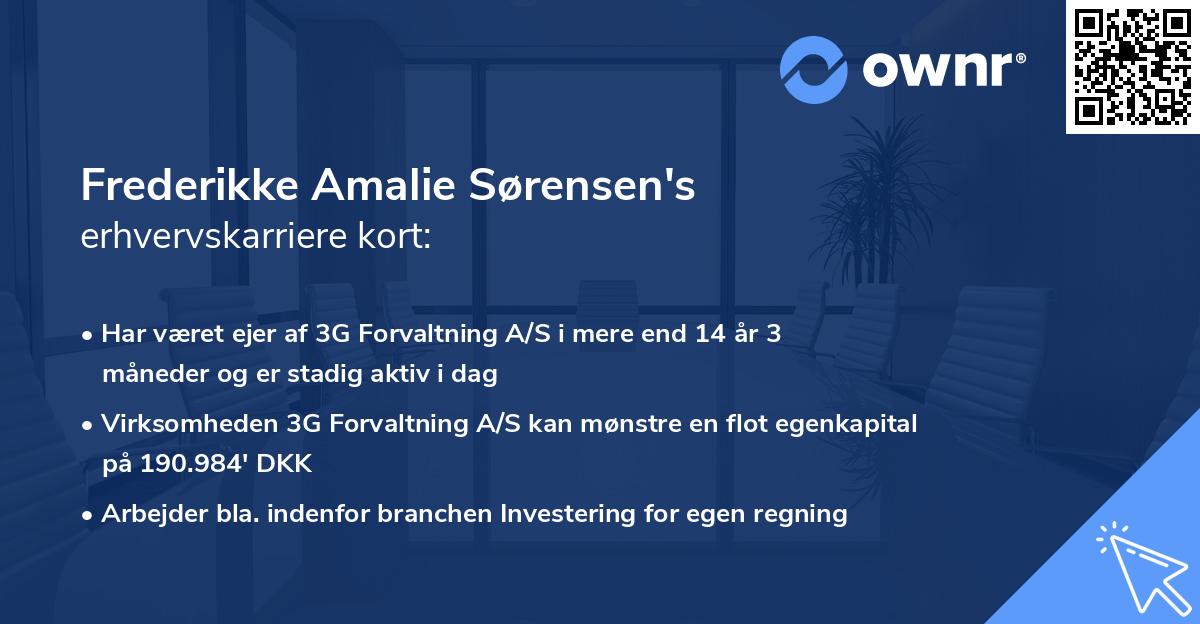 ownr®

Frederikke Amalie Sørensen's
erhvervskarriere kort:

• Har været ejer af 3G Forvaltning A/S i mere end 14 år 3 måneder og er stadig aktiv i dag

• Virksomheden 3G Forvaltning A/S kan mønstre en flot egenkapital på 190.984' DKK

• Arbejder bla. indenfor branchen Investering for egen regning